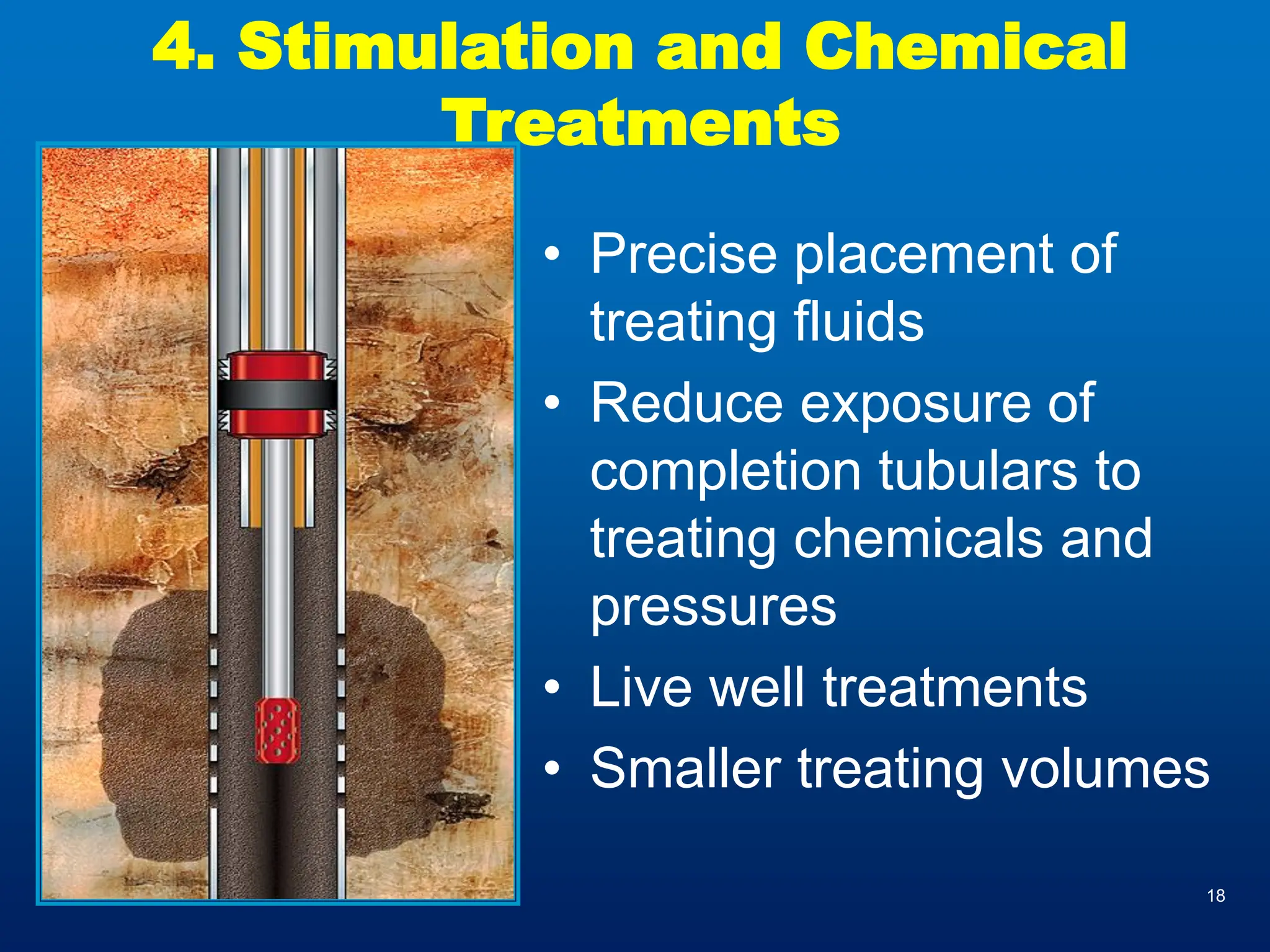 4. Stimulation and Chemical Treatments

• Precise placement of treating fluids
• Reduce exposure of completion tubulars to treating chemicals and pressures
• Live well treatments
• Smaller treating volumes

18